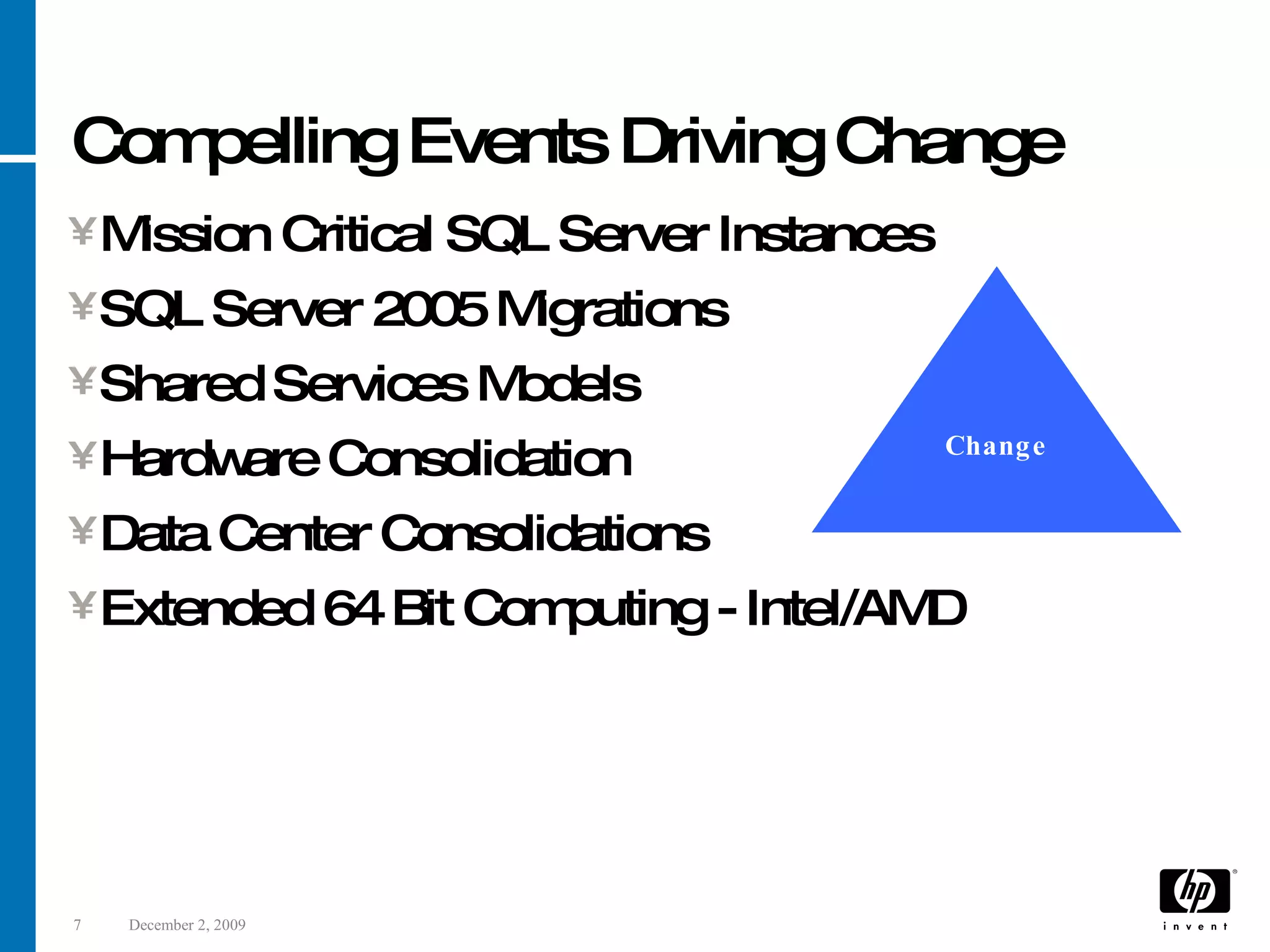 Compelling Events Driving Change

¥ Mission Critical SQL Server Instances

¥ SQL Server 2005 Migrations

¥ Shared Services Models

¥ Hardware Consolidation

¥ Data Center Consolidations

¥ Extended 64 Bit Computing - Intel/AMD

Change

7 December 2, 2009

hp invent